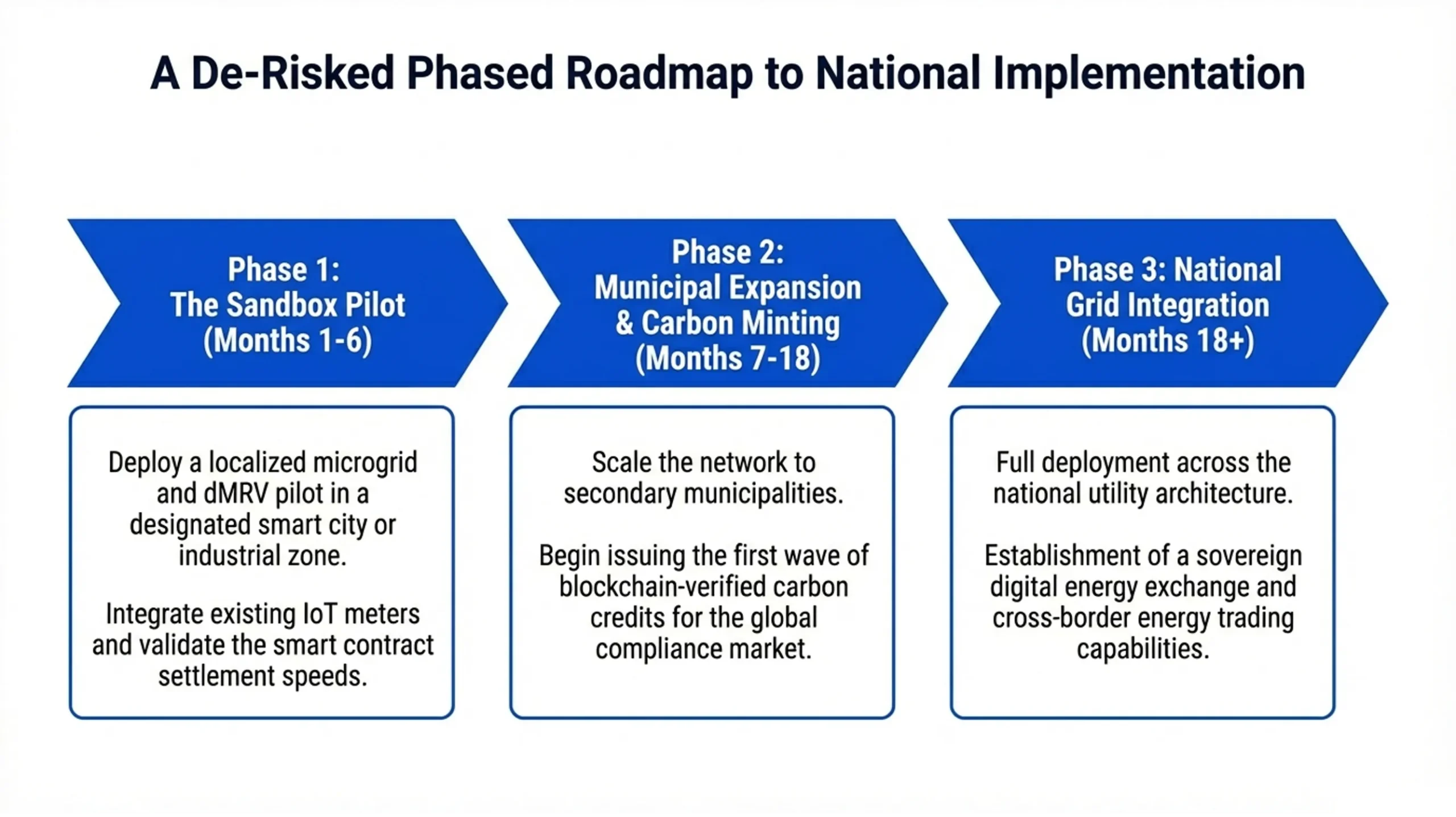 A De-Risked Phased Roadmap to National Implementation

Phase 1: The Sandbox Pilot (Months 1-6)

Deploy a localized microgrid and dMRV pilot in a designated smart city or industrial zone.

Integrate existing IoT meters and validate the smart contract settlement speeds.

Phase 2: Municipal Expansion & Carbon Minting (Months 7-18)

Scale the network to secondary municipalities.

Begin issuing the first wave of blockchain-verified carbon credits for the global compliance market.

Phase 3: National Grid Integration (Months 18+)

Full deployment across the national utility architecture.

Establishment of a sovereign digital energy exchange and cross-border energy trading capabilities.